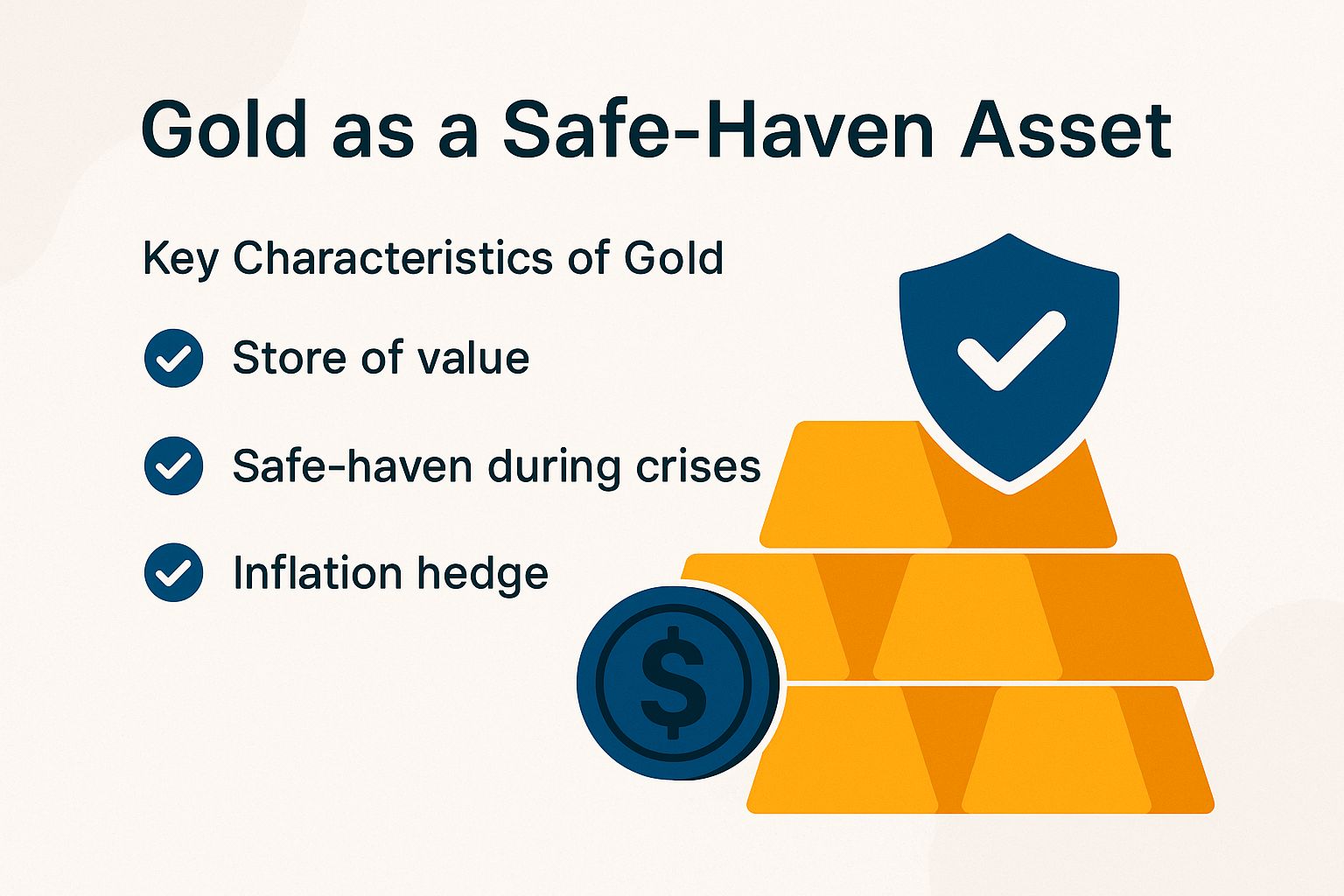 Gold as a Safe-Haven Asset

Key Characteristics of Gold

Store of value

Safe-haven during crises

Inflation hedge

$